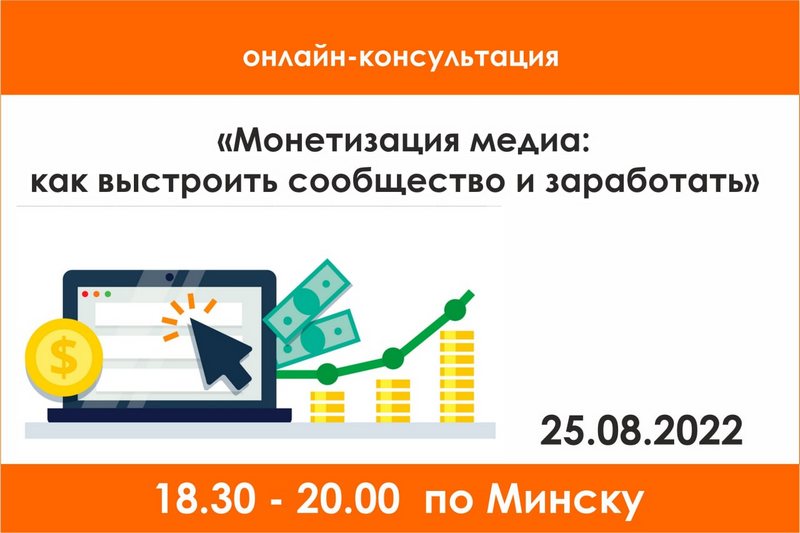 онлайн-консультация

«Монетизация медиа: как выстроить сообщество и заработать»

$

25.08.2022

18.30 - 20.00 по Минску